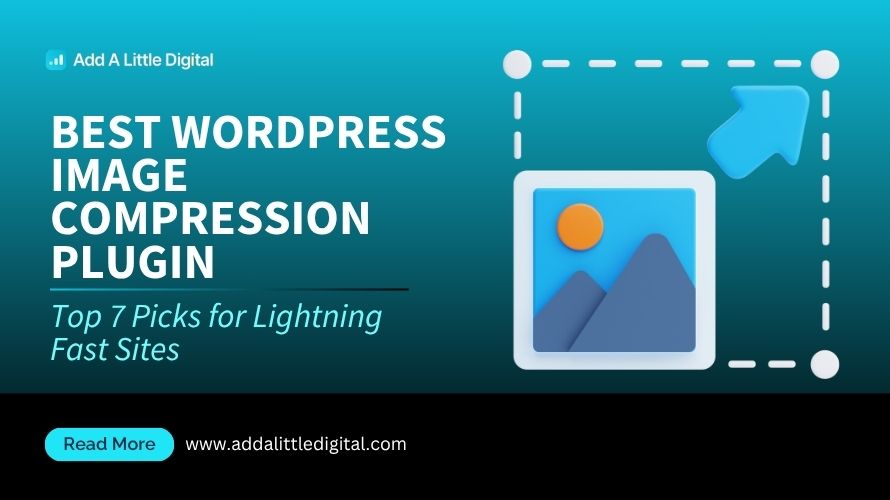 Add A Little Digital

BEST WORDPRESS IMAGE COMPRESSION PLUGIN

Top 7 Picks for Lightning Fast Sites

Read More

www.addalittledigital.com